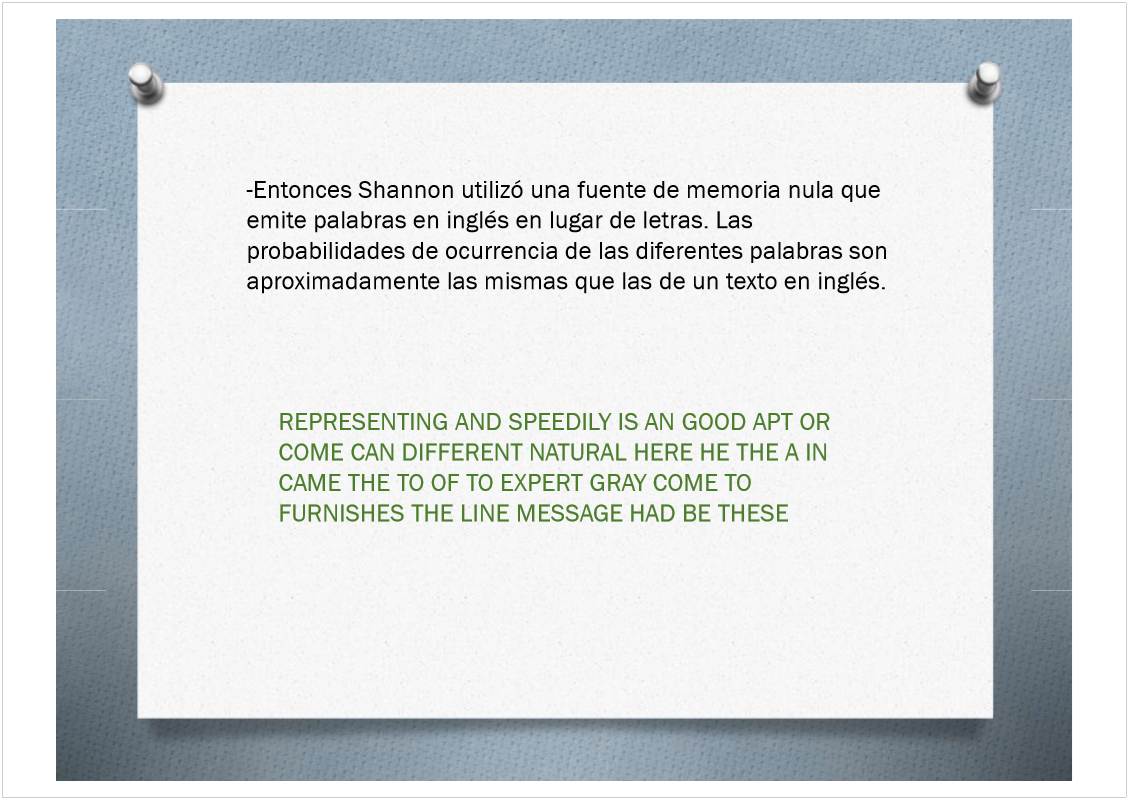 -Entonces Shannon utilizó una fuente de memoria nula que emite palabras en inglés en lugar de letras. Las probabilidades de ocurrencia de las diferentes palabras son aproximadamente las mismas que las de un texto en inglés.

REPRESENTING AND SPEEDILY IS AN GOOD APT OR COME CAN DIFFERENT NATURAL HERE HE THE A IN CAME THE TO OF TO EXPERT GRAY COME TO FURNISHES THE LINE MESSAGE HAD BE THESE